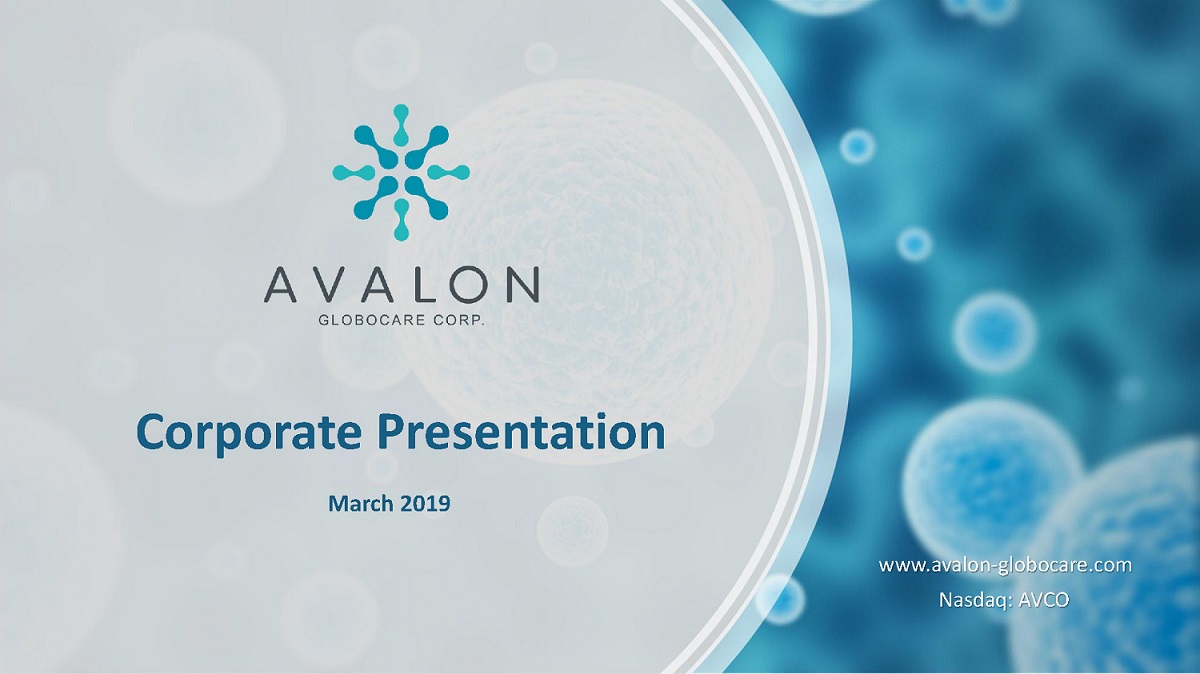 AVALON
GLOBOCARE CORP.

Corporate Presentation

March 2019

www.avalon-globocare.com
Nasdaq: AVCO